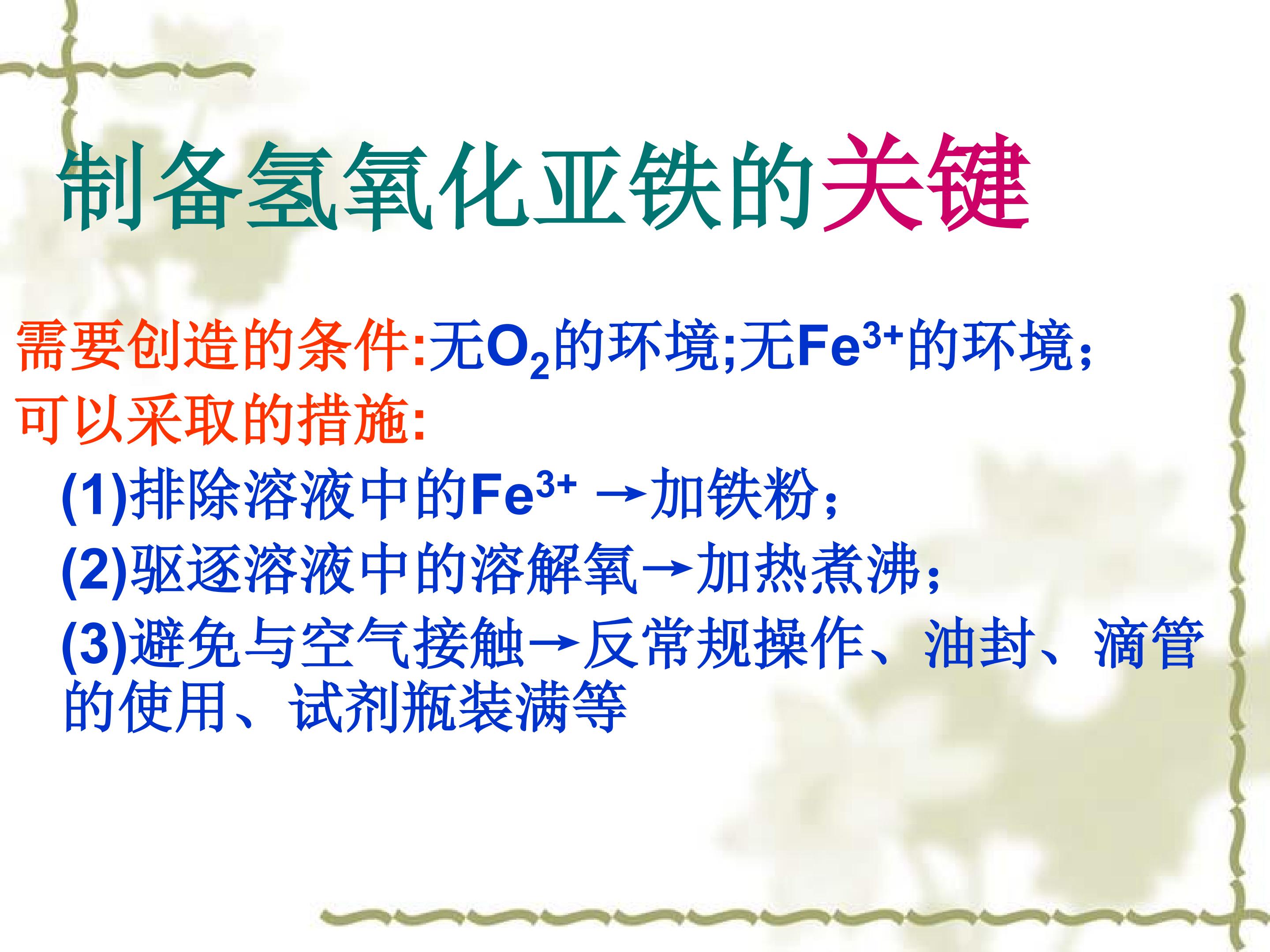 制备氢氧化亚铁的关键

需要创造的条件:无$O_2$的环境;无$Fe^{3+}$的环境;

可以采取的措施:

(1)排除溶液中的$Fe^{3+}$ →加铁粉;

(2)驱逐溶液中的溶解氧→加热煮沸;

(3)避免与空气接触→反常规操作、油封、滴管的使用、试剂瓶装满等